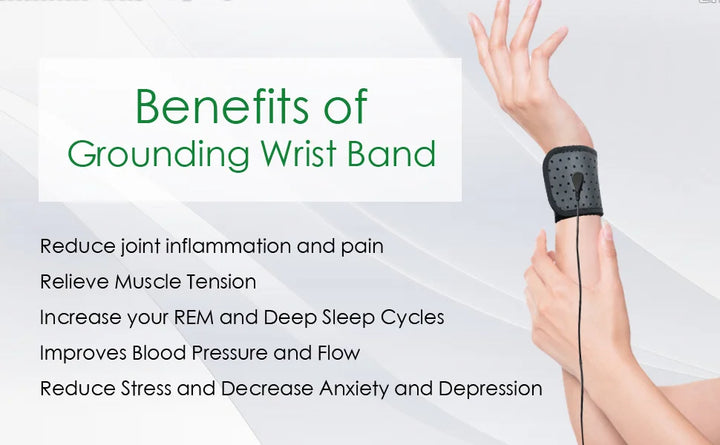 Benefits of
Grounding Wrist Band

Reduce joint inflammation and pain
Relieve Muscle Tension
Increase your REM and Deep Sleep Cycles
Improves Blood Pressure and Flow
Reduce Stress and Decrease Anxiety and Depression